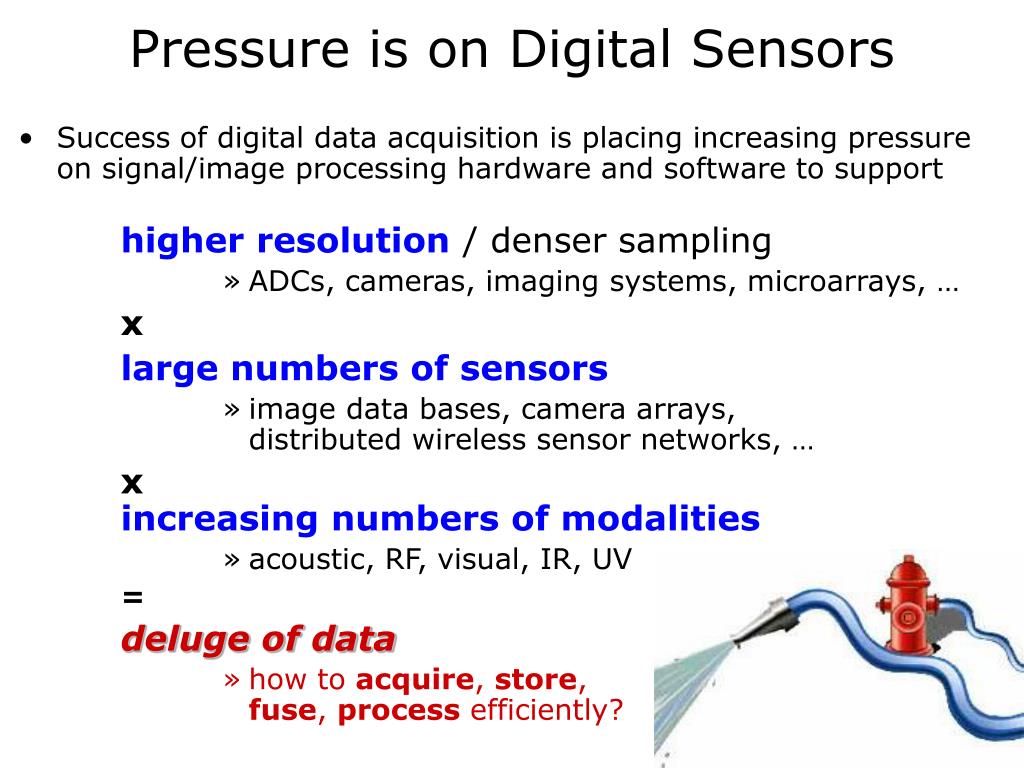 Pressure is on Digital Sensors

• Success of digital data acquisition is placing increasing pressure on signal/image processing hardware and software to support

higher resolution / denser sampling

» ADCs, cameras, imaging systems, microarrays, …

x

large numbers of sensors

» image data bases, camera arrays, distributed wireless sensor networks, …

x

increasing numbers of modalities

» acoustic, RF, visual, IR, UV

=

deluge of data

» how to acquire, store, fuse, process efficiently?